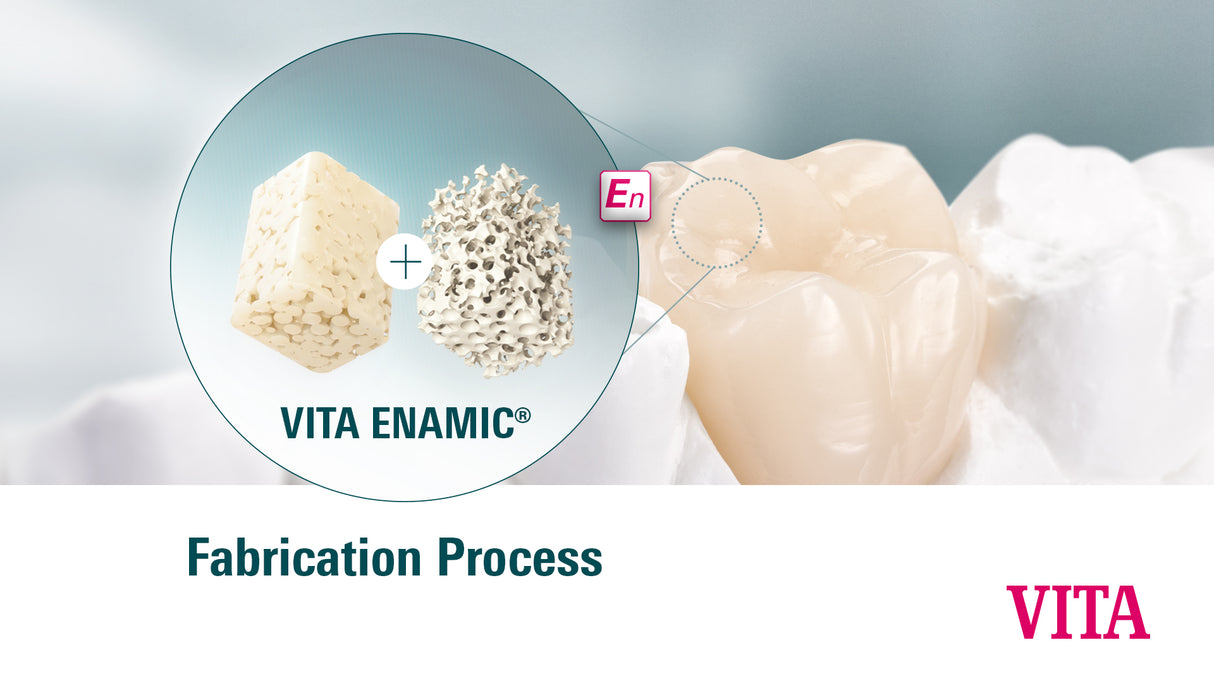 En

VITA ENAMIC®

Fabrication Process

VITA